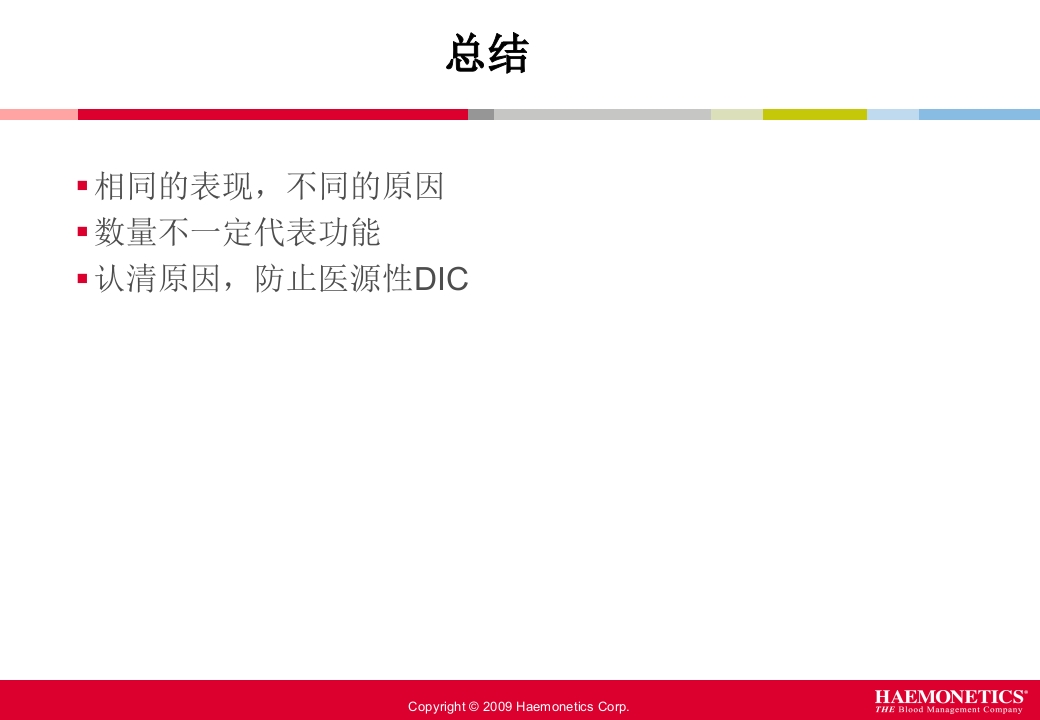 总结

▪ 相同的表现，不同的原因
▪ 数量不一定代表功能
▪ 认清原因，防止医源性DIC

Copyright © 2009 Haemonetics Corp.

HAEMONETICS®
THE Blood Management Company